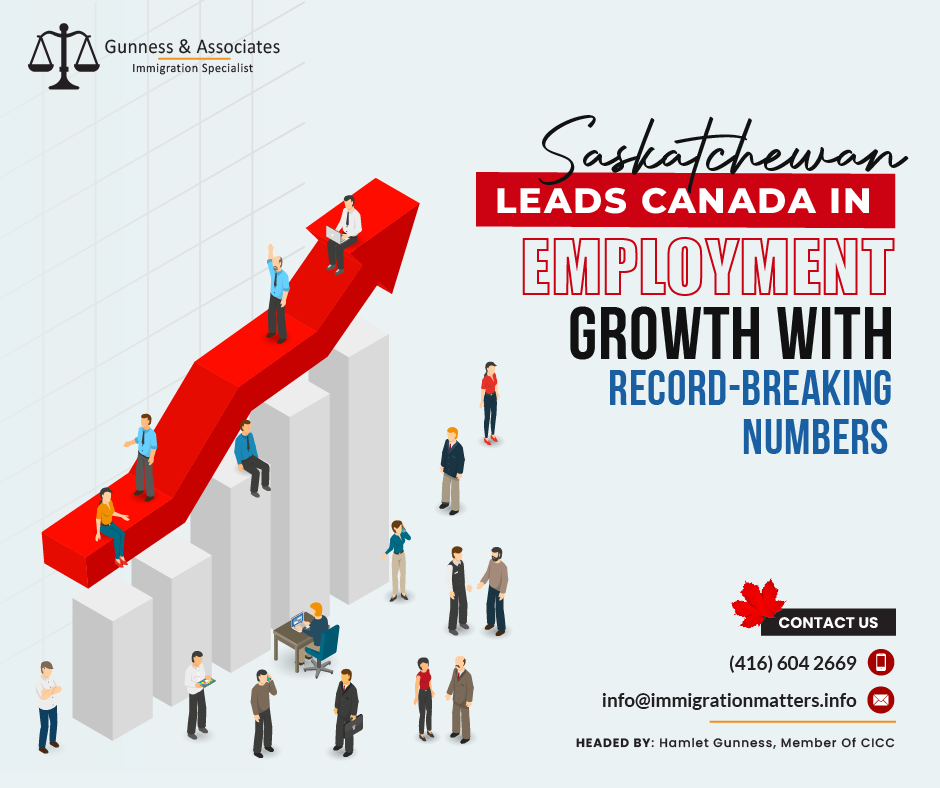 Gunness & Associates
Immigration Specialist

Saskatchewan
LEADS CANADA IN
EMPLOYMENT
GROWTH WITH
RECORD-BREAKING
NUMBERS

CONTACT US
(416) 604 2669
info@immigrationmatters.info
HEADED BY: Hamlet Gunness, Member Of CICC